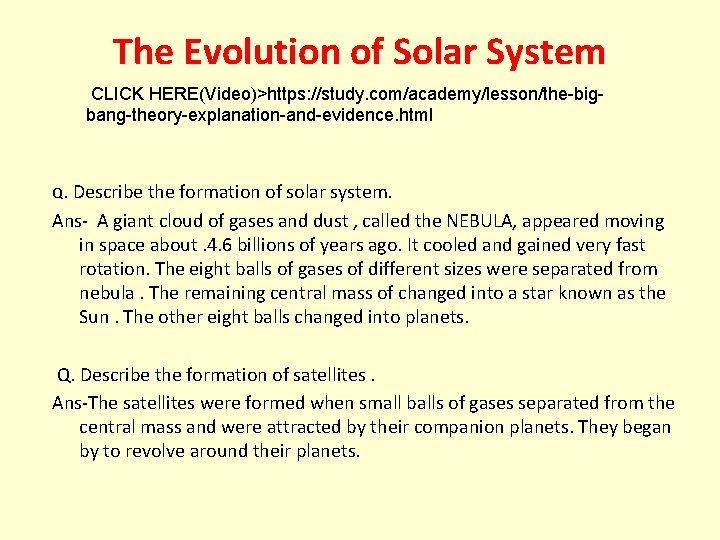 The Evolution of Solar System

CLICK HERE(Video)>https://study.com/academy/lesson/the-big-bang-theory-explanation-and-evidence.html

Q. Describe the formation of solar system.

Ans- A giant cloud of gases and dust , called the NEBULA, appeared moving in space about .4.6 billions of years ago. It cooled and gained very fast rotation. The eight balls of gases of different sizes were separated from nebula . The remaining central mass of changed into a star known as the Sun . The other eight balls changed into planets.

Q. Describe the formation of satellites .

Ans-The satellites were formed when small balls of gases separated from the central mass and were attracted by their companion planets. They began by to revolve around their planets.